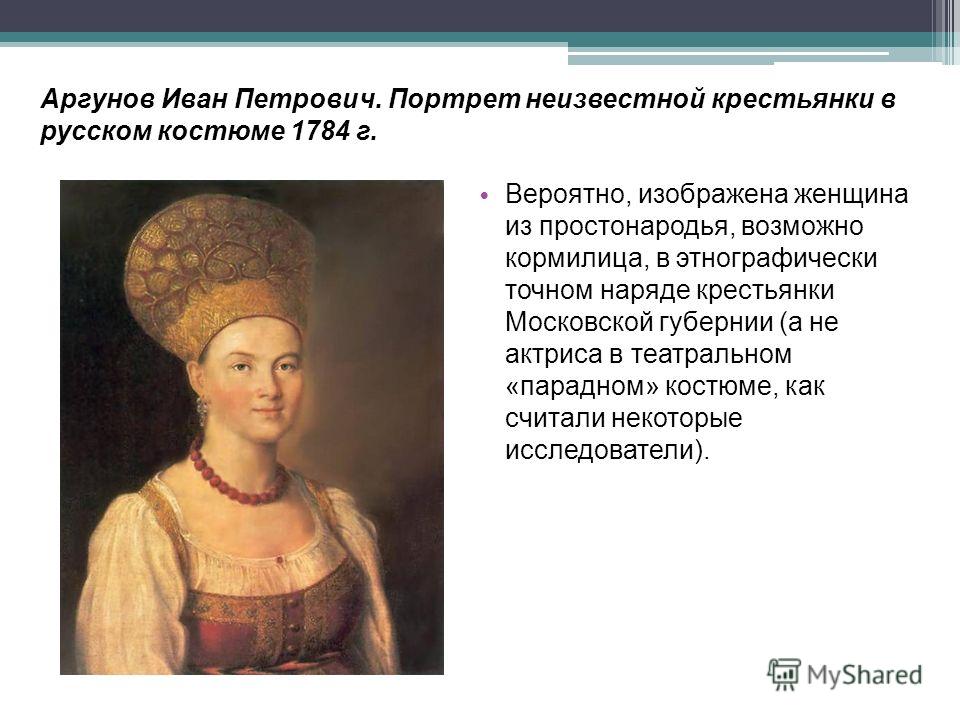 Аргунов Иван Петрович. Портрет неизвестной крестьянки в русском костюме 1784 г.

• Вероятно, изображена женщина из простонародья, возможно кормилица, в этнографически точном наряде крестьянки Московской губернии (а не актриса в театральном «парадном» костюме, как считали некоторые исследователи).

MyShared